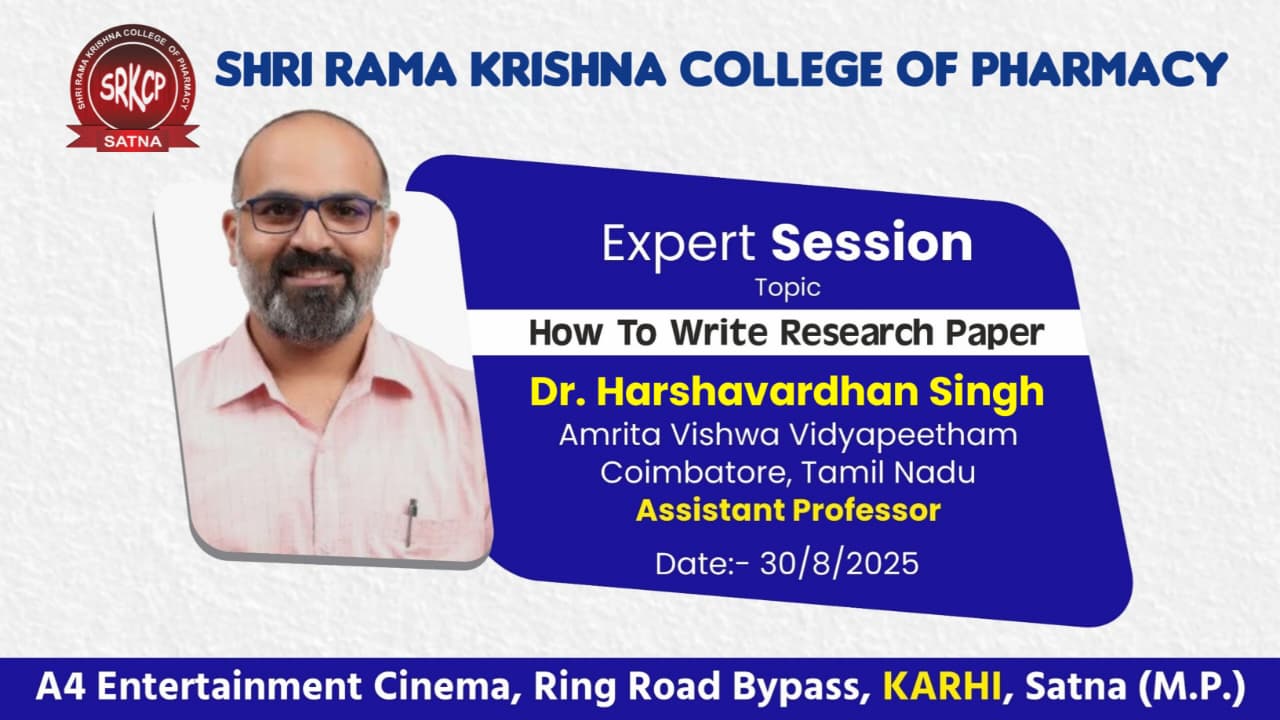 SHRI RAMA KRISHNA COLLEGE OF PHARMACY
SRKCP
SATNA

SHRI RAMA KRISHNA COLLEGE OF PHARMACY

Expert Session
Topic
How To Write Research Paper

Dr. Harshavardhan Singh
Amrita Vishwa Vidyapeetham
Coimbatore, Tamil Nadu
Assistant Professor

Date:- 30/8/2025

A4 Entertainment Cinema, Ring Road Bypass, KARHI, Satna (M.P.)